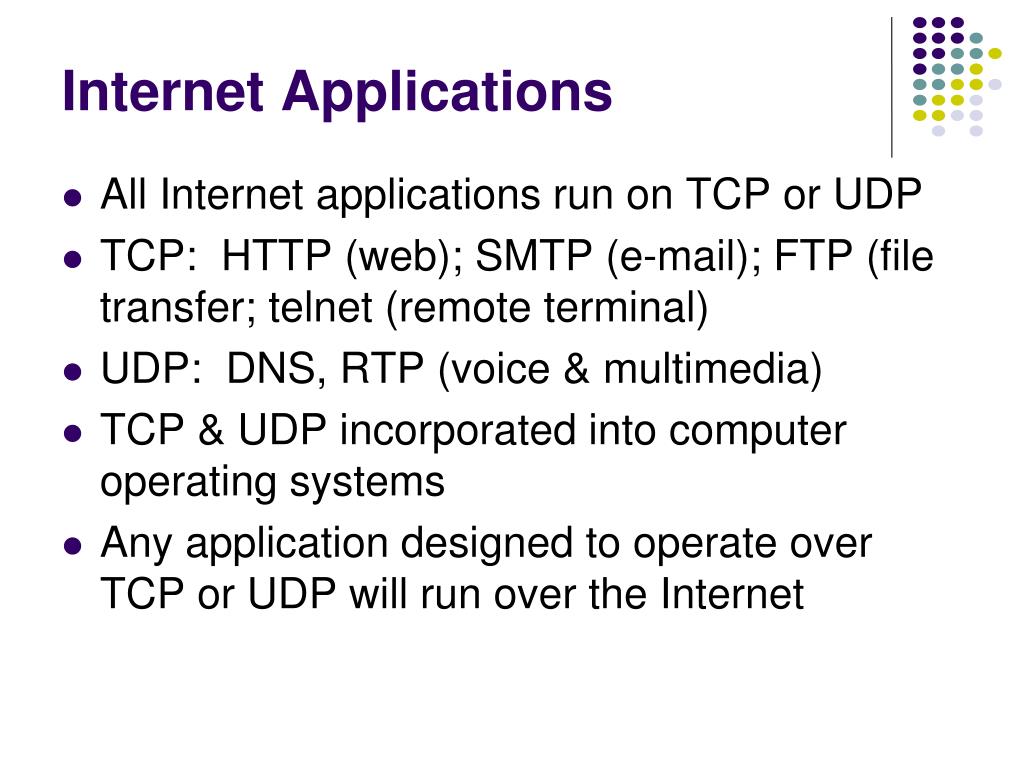 Internet Applications

- All Internet applications run on TCP or UDP
- TCP: HTTP (web); SMTP (e-mail); FTP (file transfer; telnet (remote terminal)
- UDP: DNS, RTP (voice & multimedia)
- TCP & UDP incorporated into computer operating systems
- Any application designed to operate over TCP or UDP will run over the Internet